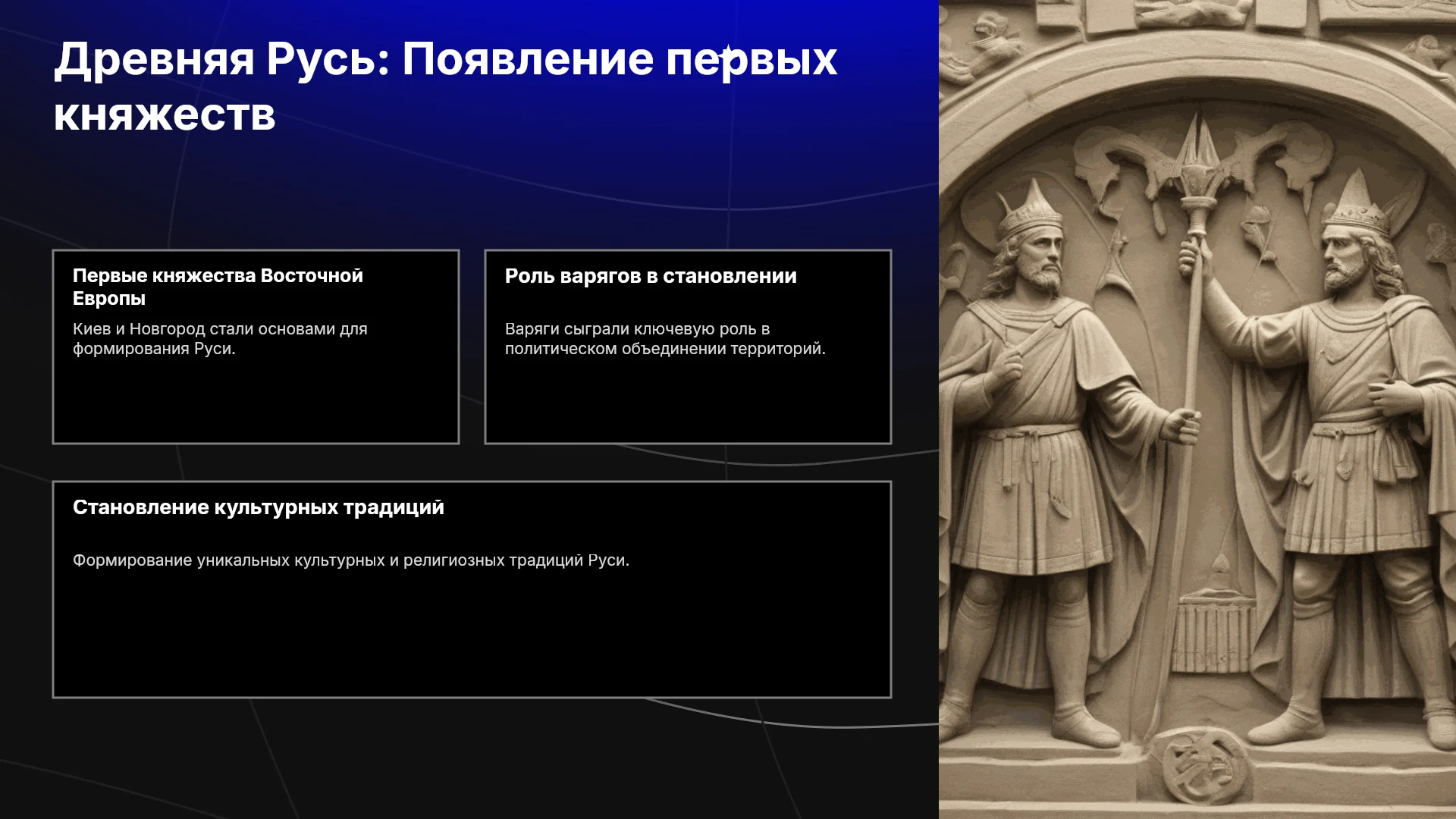 Древняя Русь: Появление первых княжеств

Первые княжества Восточной Европы

Киев и Новгород стали основами для формирования Руси.

Роль варягов в становлении

Варяги сыграли ключевую роль в политическом объединении территорий.

Становление культурных традиций

Формирование уникальных культурных и религиозных традиций Руси.